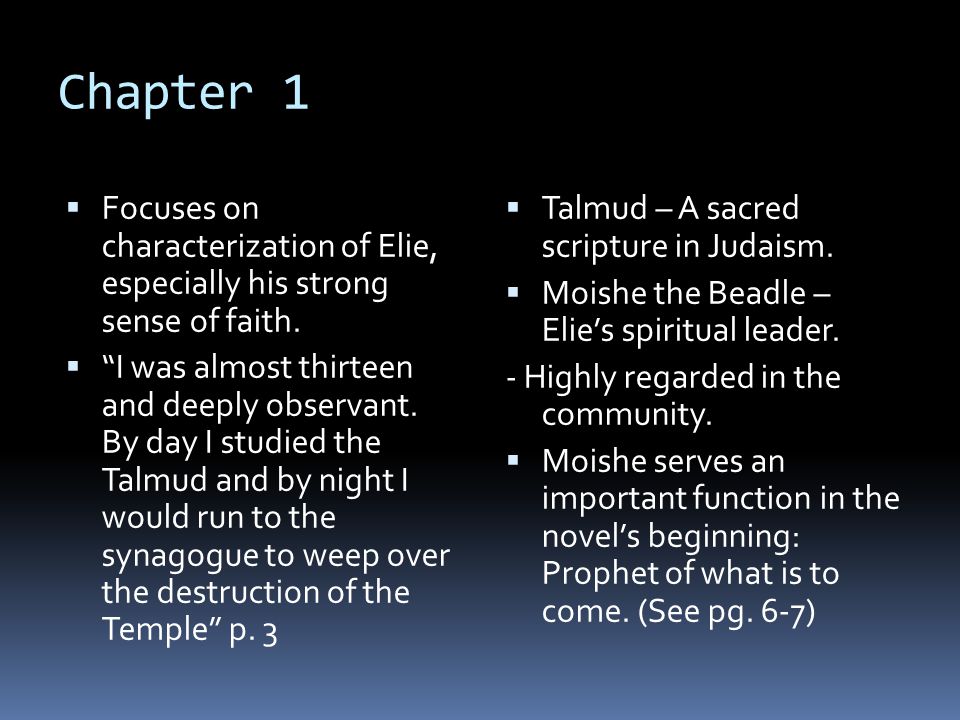 Chapter 1

▪ Focuses on characterization of Elie, especially his strong sense of faith.
▪ “I was almost thirteen and deeply observant. By day I studied the Talmud and by night I would run to the synagogue to weep over the destruction of the Temple” p. 3

▪ Talmud – A sacred scripture in Judaism.
▪ Moishe the Beadle – Elie’s spiritual leader.
- Highly regarded in the community.
▪ Moishe serves an important function in the novel’s beginning: Prophet of what is to come. (See pg. 6-7)